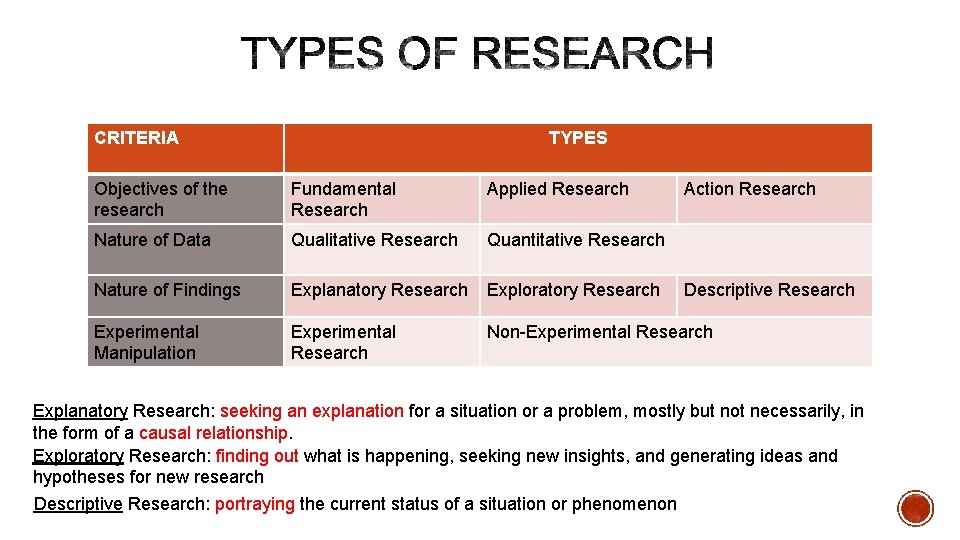 TYPES OF RESEARCH

| CRITERIA | TYPES | | |
|---|---|---|---|
| Objectives of the research | Fundamental Research | Applied Research | Action Research |
| Nature of Data | Qualitative Research | Quantitative Research | |
| Nature of Findings | Explanatory Research | Exploratory Research | Descriptive Research |
| Experimental Manipulation | Experimental Research | Non-Experimental Research | |

Explanatory Research: seeking an explanation for a situation or a problem, mostly but not necessarily, in the form of a causal relationship.
Exploratory Research: finding out what is happening, seeking new insights, and generating ideas and hypotheses for new research
Descriptive Research: portraying the current status of a situation or phenomenon